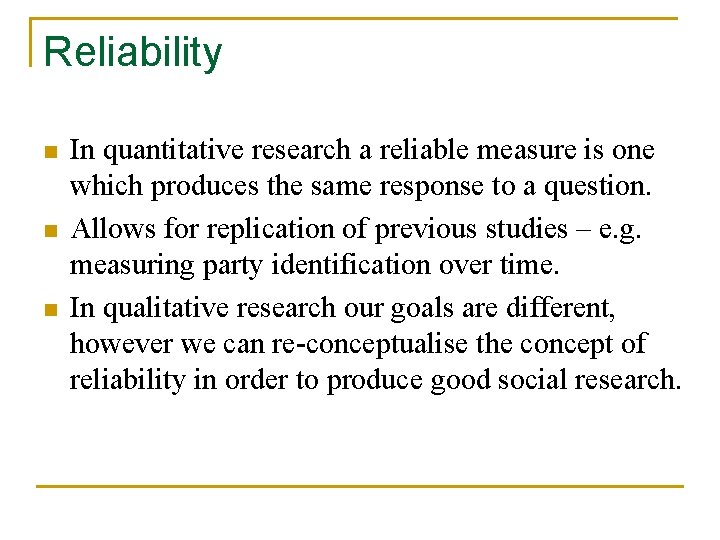 Reliability

- In quantitative research a reliable measure is one which produces the same response to a question.
- Allows for replication of previous studies – e.g. measuring party identification over time.
- In qualitative research our goals are different, however we can re-conceptualise the concept of reliability in order to produce good social research.